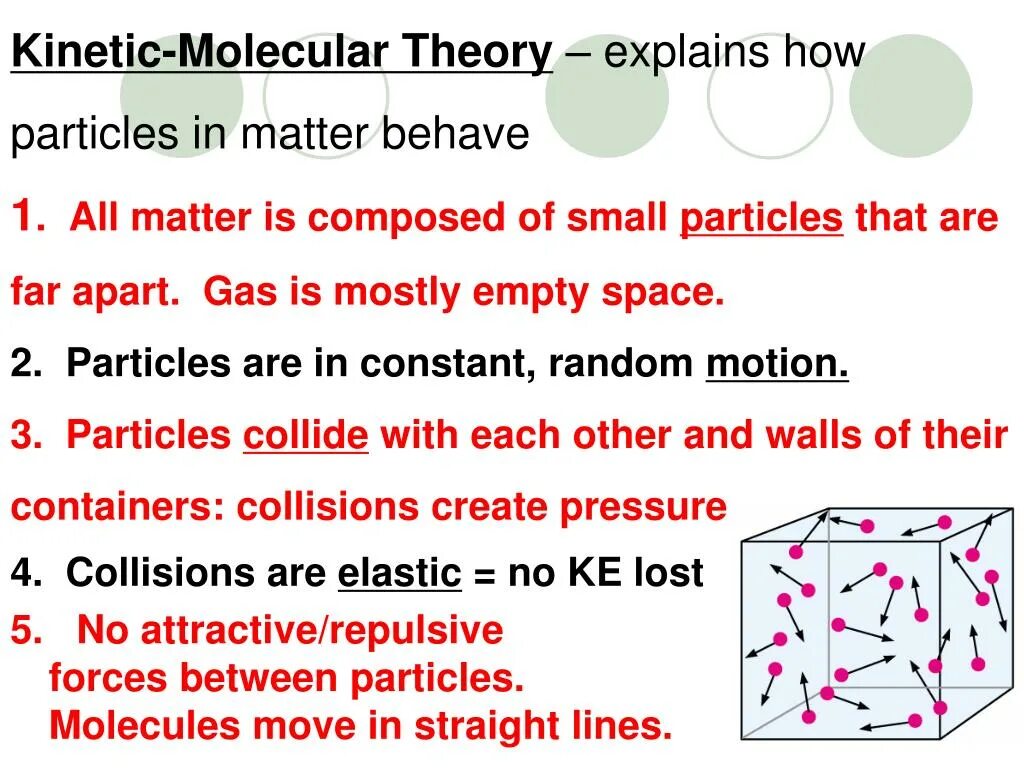 Kinetic-Molecular Theory – explains how particles in matter behave

1. All matter is composed of small particles that are far apart. Gas is mostly empty space.

2. Particles are in constant, random motion.

3. Particles collide with each other and walls of their containers: collisions create pressure

4. Collisions are elastic = no KE lost

5. No attractive/repulsive forces between particles. Molecules move in straight lines.